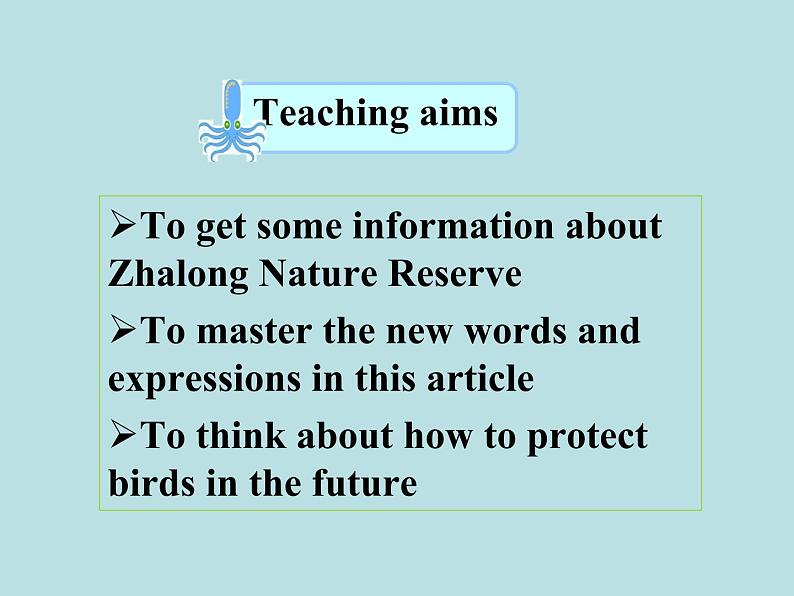 Teaching aims

➢To get some information about Zhalong Nature Reserve

➢To master the new words and expressions in this article

➢To think about how to protect birds in the future